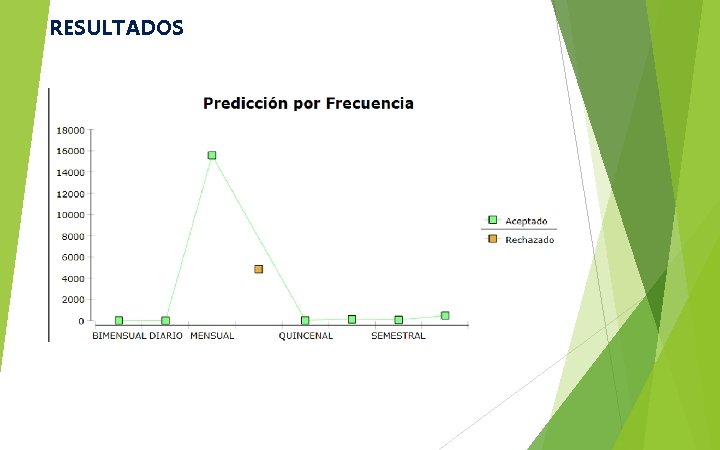 RESULTADOS

Predicción por Frecuencia

18000
16000
14000
12000
10000
8000
6000
4000
2000
0

BIMENSUAL DIARIO MENSUAL QUINCENAL SEMESTRAL

Aceptado
Rechazado